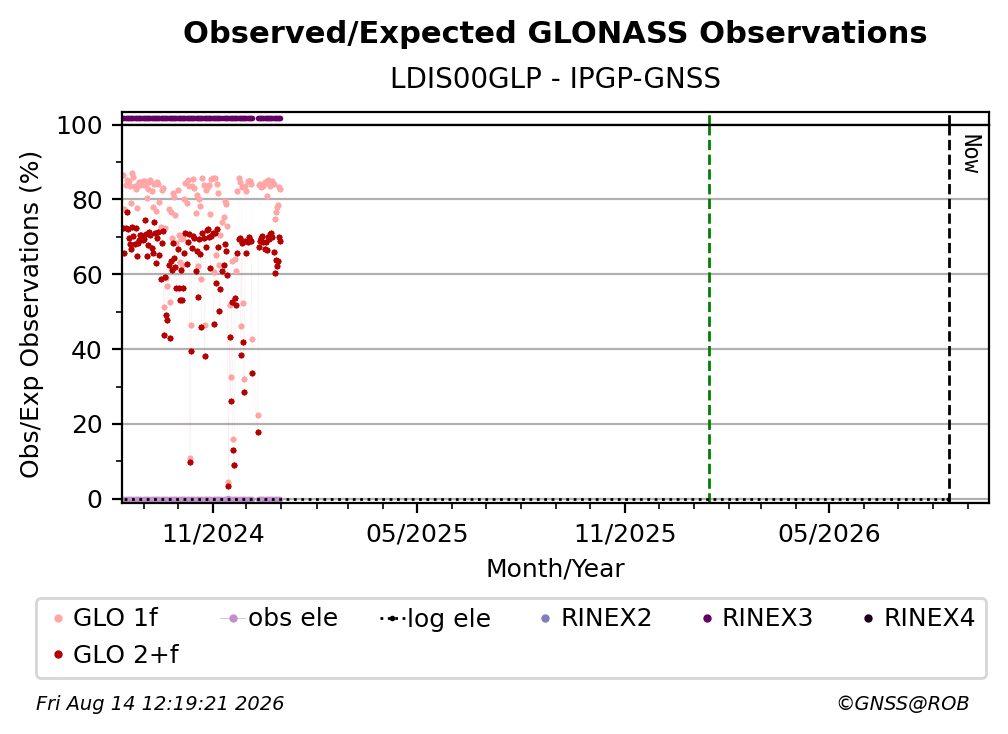 Observed/Expected GLONASS Observations

LDIS00GLP - IPGP-GNSS

Obs/Exp Observations (%)

100
80
60
40
20
0

Now

11/2024
05/2025
11/2025
05/2026

Month/Year

GLO 1f
obs ele
log ele
RINEX2
RINEX3
RINEX4
GLO 2+f

Fri Aug 14 12:19:21 2026

©GNSS@ROB